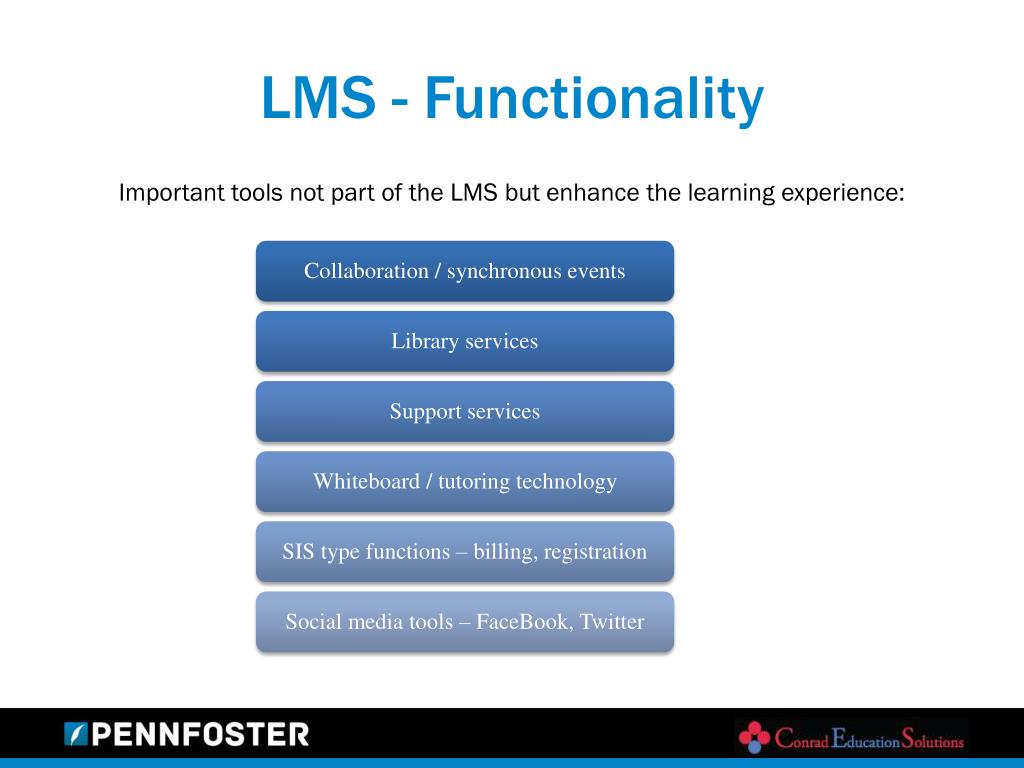 LMS - Functionality

Important tools not part of the LMS but enhance the learning experience:

Collaboration / synchronous events

Library services

Support services

Whiteboard / tutoring technology

SIS type functions – billing, registration

Social media tools – FaceBook, Twitter

PENNFOSTER

Conrad Education Solutions